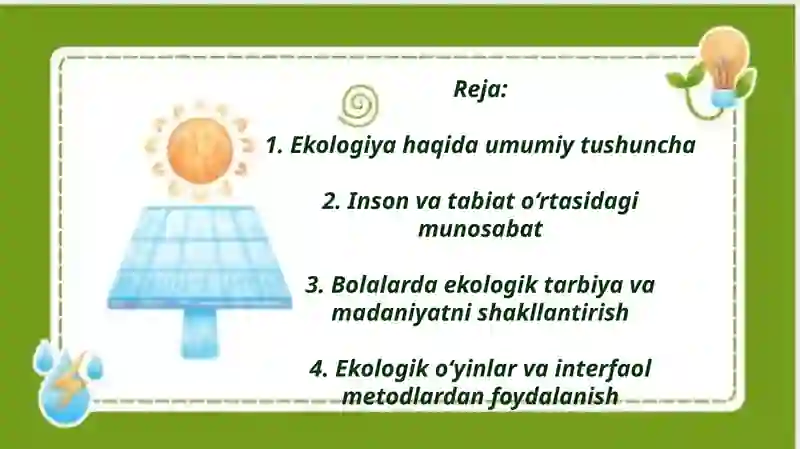 Reja:

1. Ekologiya haqida umumiy tushuncha

2. Inson va tabiat o‘rtasidagi munosabat

3. Bolalarda ekologik tarbiya va madaniyatni shakllantirish

4. Ekologik o‘yinlar va interfaol metodlardan foydalanish